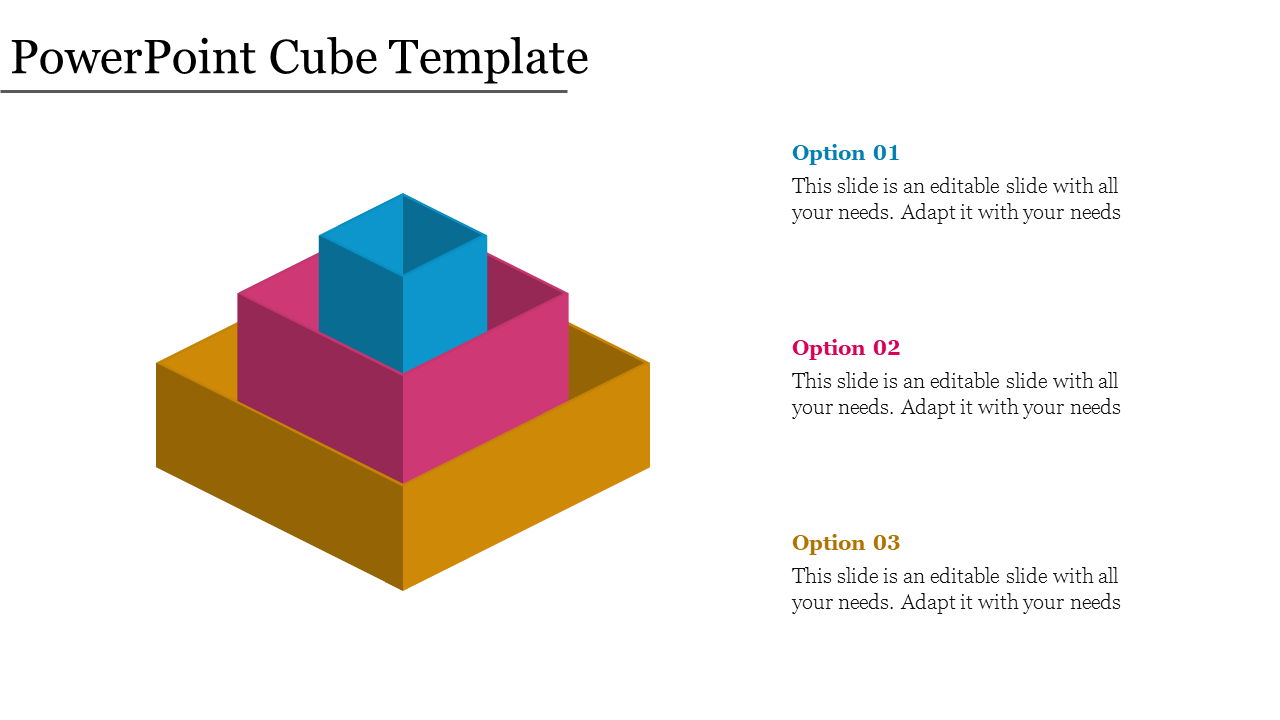 PowerPoint Cube Template

Option 01
This slide is an editable slide with all your needs. Adapt it with your needs

Option 02
This slide is an editable slide with all your needs. Adapt it with your needs

Option 03
This slide is an editable slide with all your needs. Adapt it with your needs